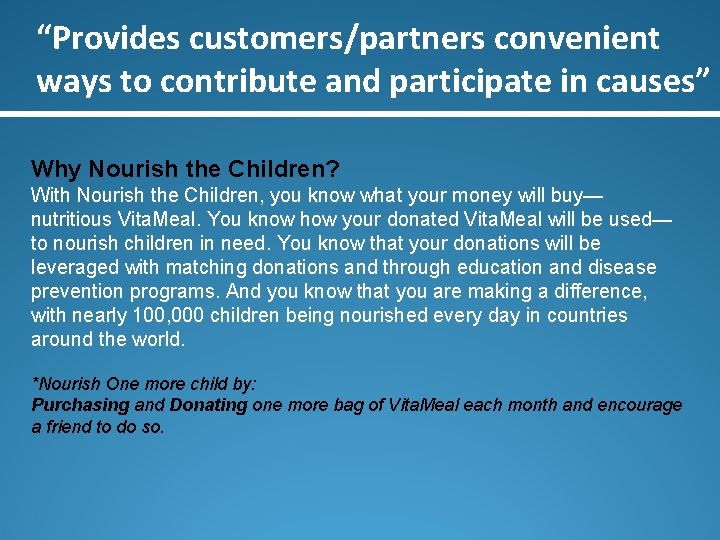 “Provides customers/partners convenient ways to contribute and participate in causes”

Why Nourish the Children?
With Nourish the Children, you know what your money will buy—nutritious VitaMeal. You know how your donated VitaMeal will be used—to nourish children in need. You know that your donations will be leveraged with matching donations and through education and disease prevention programs. And you know that you are making a difference, with nearly 100,000 children being nourished every day in countries around the world.

*Nourish One more child by:
Purchasing and Donating one more bag of VitaMeal each month and encourage a friend to do so.